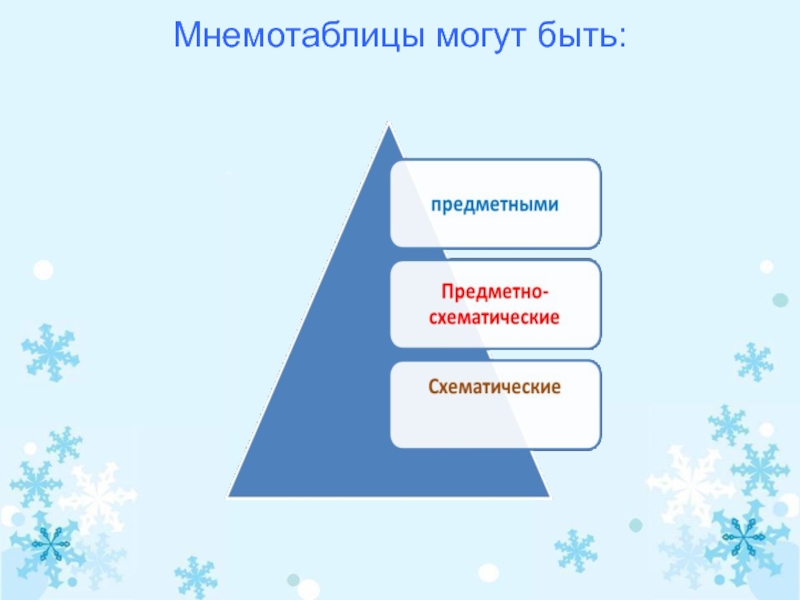 Мнемотаблицы могут быть:

предметными

Предметно-схематические

Схематические